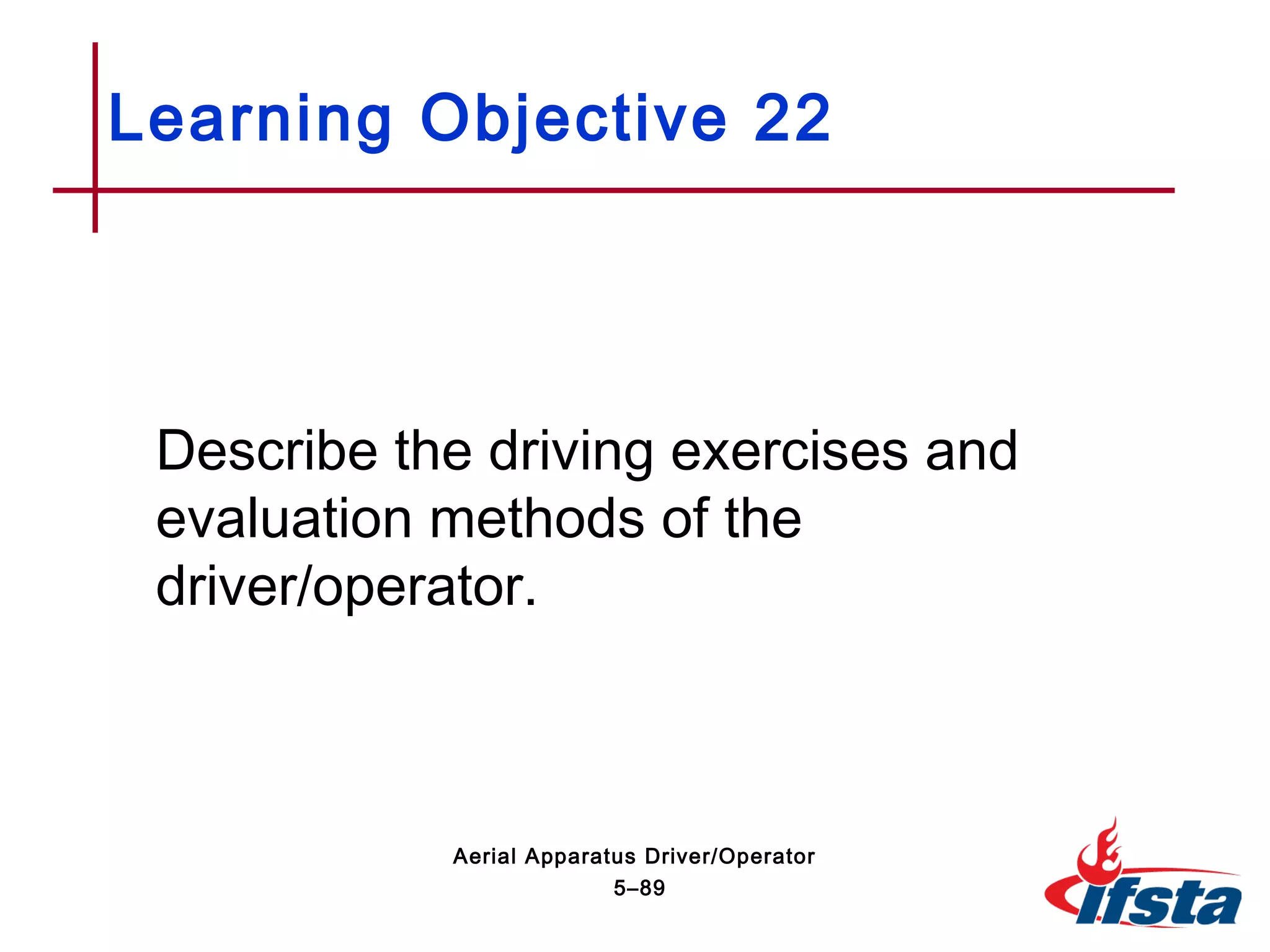 Learning Objective 22

Describe the driving exercises and evaluation methods of the driver/operator.

Aerial Apparatus Driver/Operator
5–89

ifsta